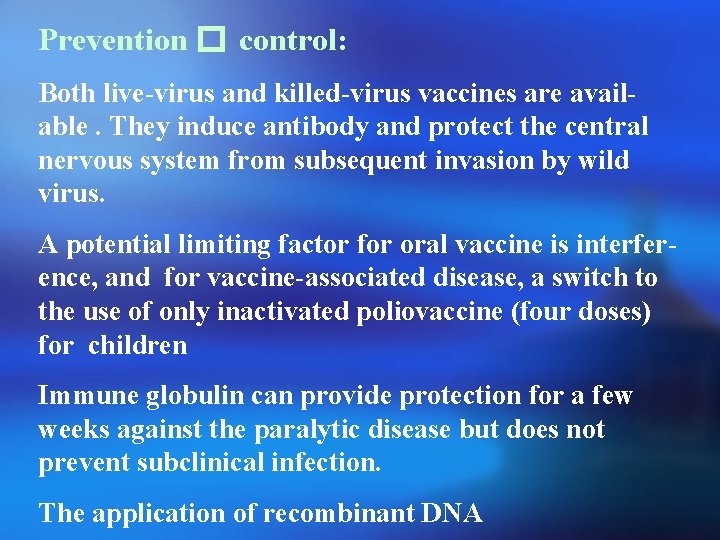 Prevention □ control:

Both live-virus and killed-virus vaccines are available . They induce antibody and protect the central nervous system from subsequent invasion by wild virus.

A potential limiting factor for oral vaccine is interference, and for vaccine-associated disease, a switch to the use of only inactivated poliovaccine (four doses) for children

Immune globulin can provide protection for a few weeks against the paralytic disease but does not prevent subclinical infection.

The application of recombinant DNA